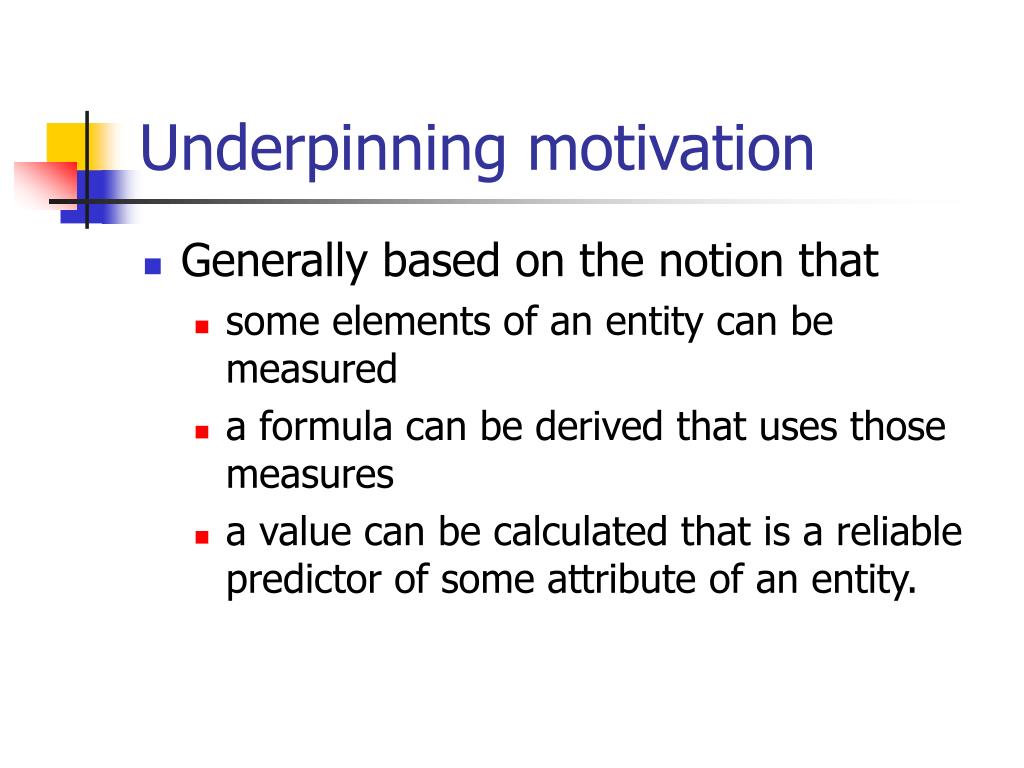 Underpinning motivation

- Generally based on the notion that
  - some elements of an entity can be measured
  - a formula can be derived that uses those measures
  - a value can be calculated that is a reliable predictor of some attribute of an entity.